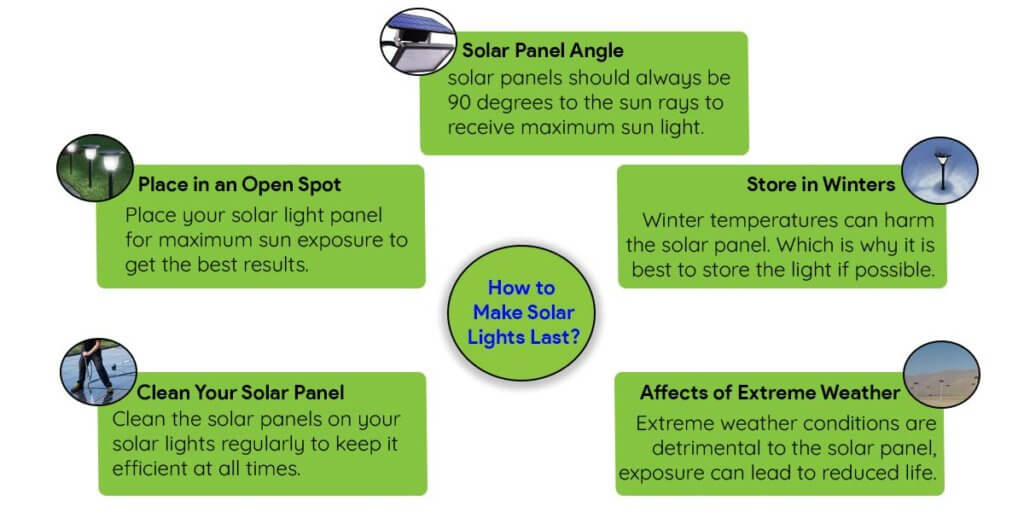 Solar Panel Angle
solar panels should always be 90 degrees to the sun rays to receive maximum sun light.

Place in an Open Spot
Place your solar light panel for maximum sun exposure to get the best results.

Store in Winters
Winter temperatures can harm the solar panel. Which is why it is best to store the light if possible.

How to Make Solar Lights Last?

Clean Your Solar Panel
Clean the solar panels on your solar lights regularly to keep it efficient at all times.

Affects of Extreme Weather
Extreme weather conditions are detrimental to the solar panel, exposure can lead to reduced life.